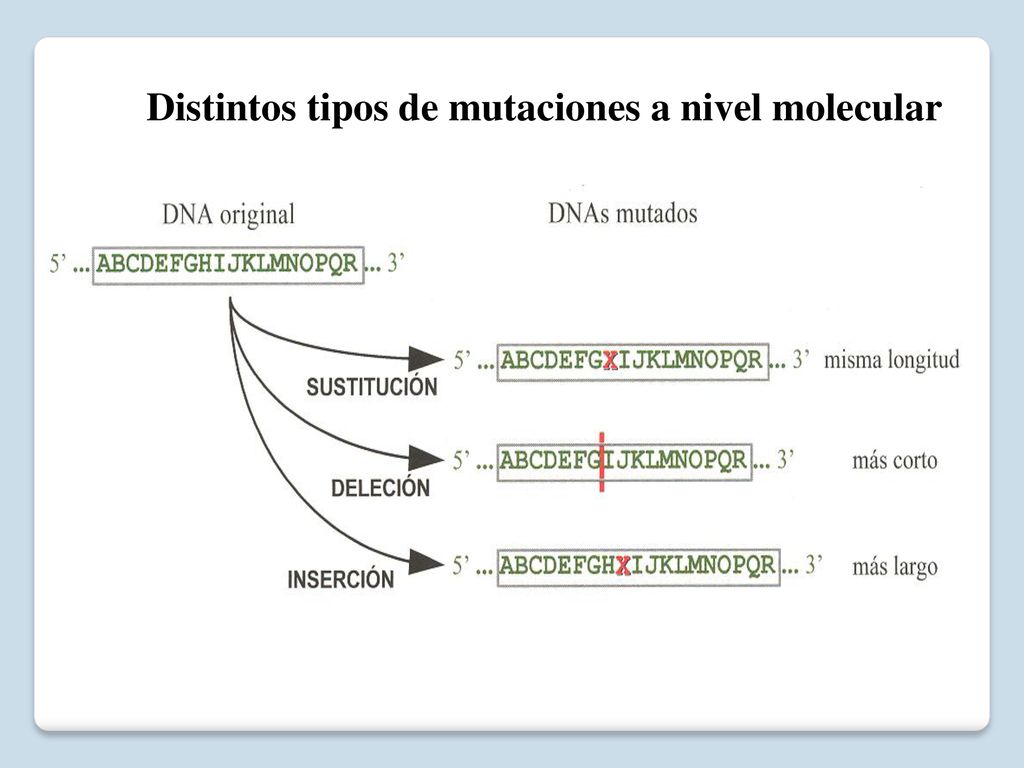 Distintos tipos de mutaciones a nivel molecular

DNA original

5' ... ABCDEFGHIJKLMNOPQR ... 3'

DNAs mutados

SUSTITUCIÓN

5' ... ABCDEFGXIJKLMNOPQR ... 3' misma longitud

DELECIÓN

5' ... ABCDEFGIJKLMNOPQR ... 3' más corto

INSERCIÓN

5' ... ABCDEFGHXIJKLMNOPQR ... 3' más largo